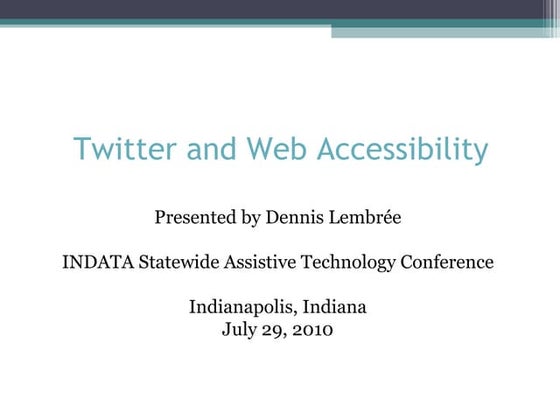 Twitter and Web Accessibility

Presented by Dennis Lembrée

INDATA Statewide Assistive Technology Conference

Indianapolis, Indiana
July 29, 2010